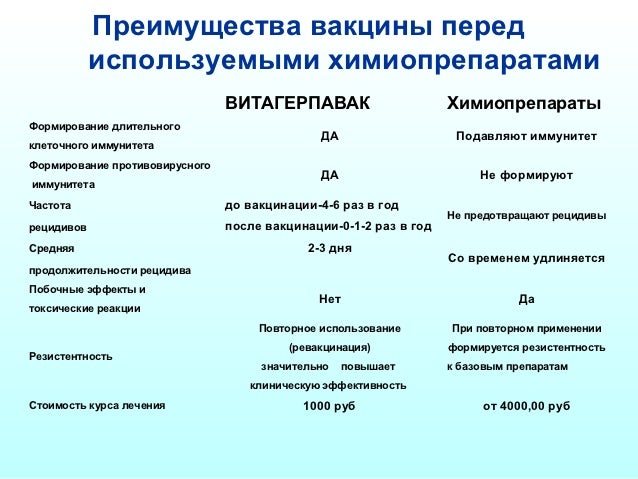 Преимущества вакцины перед используемыми химиопрепаратами

| | ВИТАГЕРПАВАК | Химиопрепараты |
|---|---|---|
| Формирование длительного клеточного иммунитета | ДА | Подавляют иммунитет |
| Формирование противовирусного иммунитета | ДА | Не формируют |
| Частота рецидивов | до вакцинации-4-6 раз в год после вакцинации-0-1-2 раз в год | Не предотвращают рецидивы |
| Средняя продолжительности рецидива | 2-3 дня | Со временем удлиняется |
| Побочные эффекты и токсические реакции | Нет | Да |
| Резистентность | Повторное использование (ревакцинация) значительно повышает клиническую эффективность | При повторном применении формируется резистентность к базовым препаратам |
| Стоимость курса лечения | 1000 руб | от 4000,00 руб |